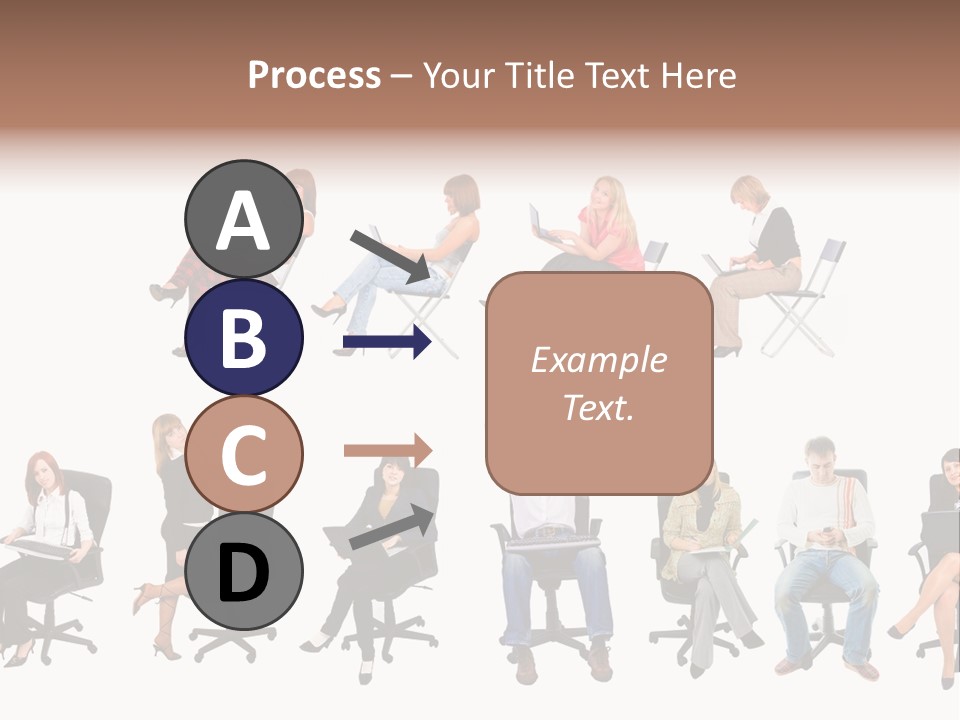 Process – Your Title Text Here

A

B

C

D

Example Text.